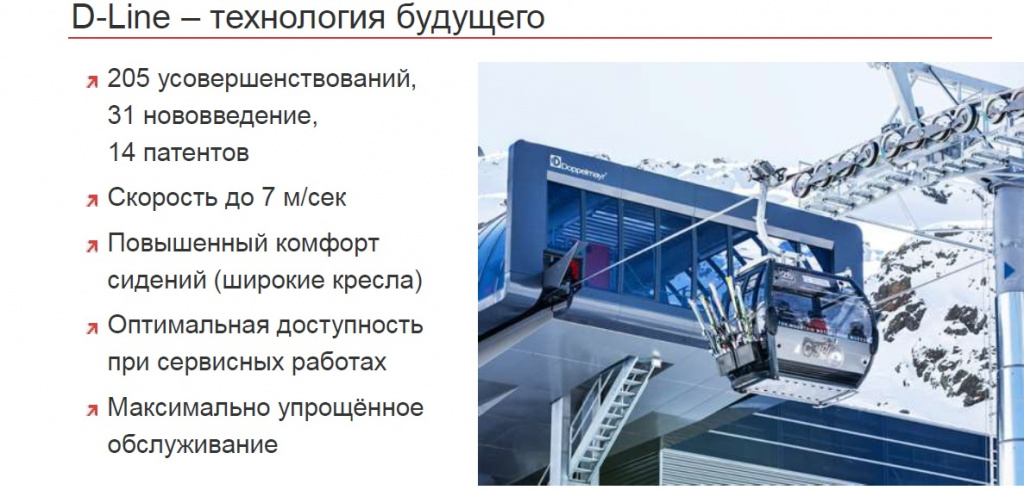 D-Line – технология будущего

205 усовершенствований, 31 нововведение, 14 патентов

Скорость до 7 м/сек

Повышенный комфорт сидений (широкие кресла)

Оптимальная доступность при сервисных работах

Максимально упрощённое обслуживание

Doppelmayr